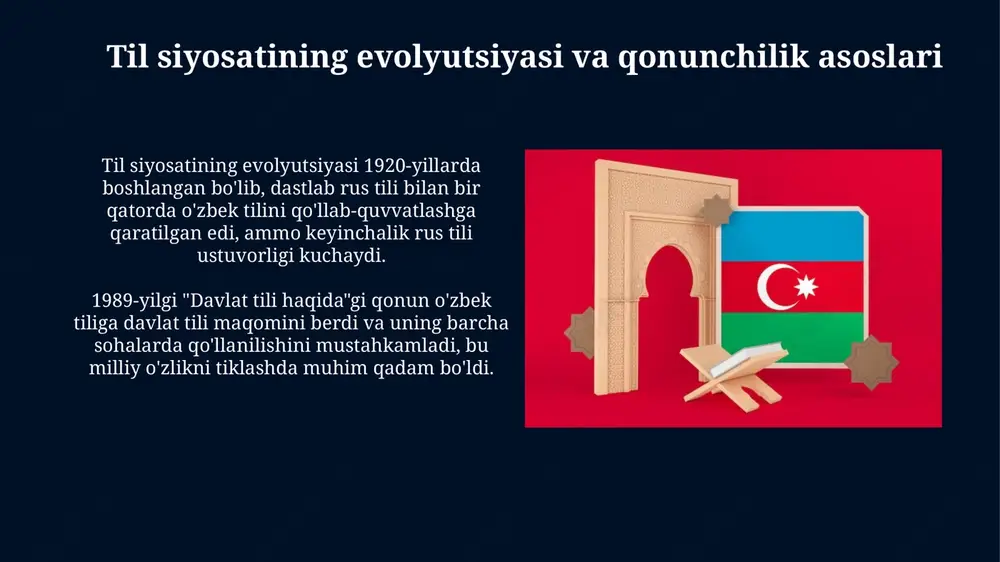 Til siyosatining evolyutsiyasi va qonunchilik asoslari

Til siyosatining evolyutsiyasi 1920-yillarda boshlangan bo'lib, dastlab rus tili bilan bir qatorda o'zbek tilini qo'llab-quvvatlashga qaratilgan edi, ammo keyinchalik rus tili ustuvorligi kuchaydi.

1989-yilgi "Davlat tili haqida"gi qonun o'zbek tiliga davlat tili maqomini berdi va uning barcha sohalarda qo'llanilishini mustahkamladi, bu milliy o'zlikni tiklashda muhim qadam bo'ldi.